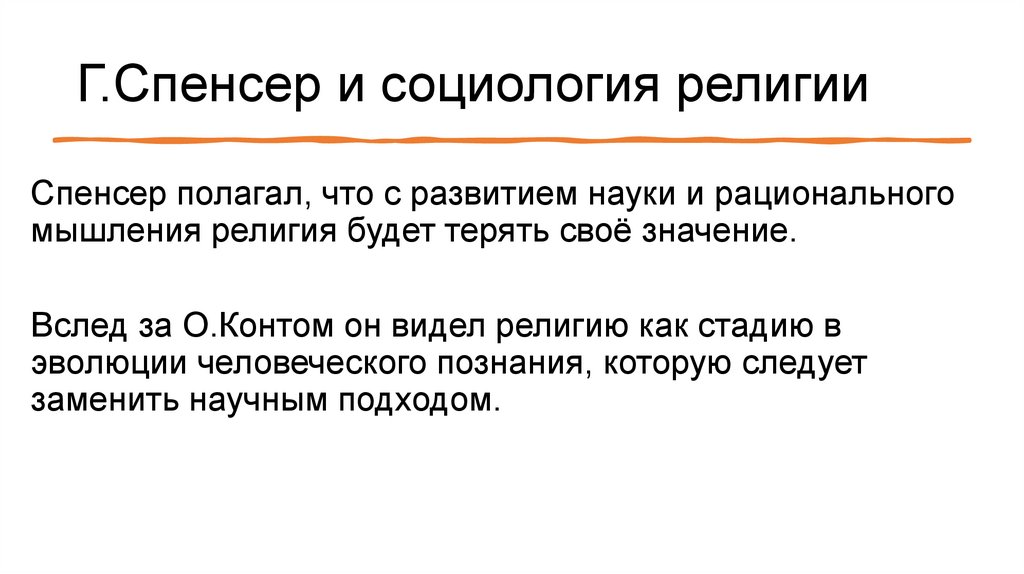 Г.Спенсер и социология религии

Спенсер полагал, что с развитием науки и рационального мышления религия будет терять своё значение.

Вслед за О.Контом он видел религию как стадию в эволюции человеческого познания, которую следует заменить научным подходом.